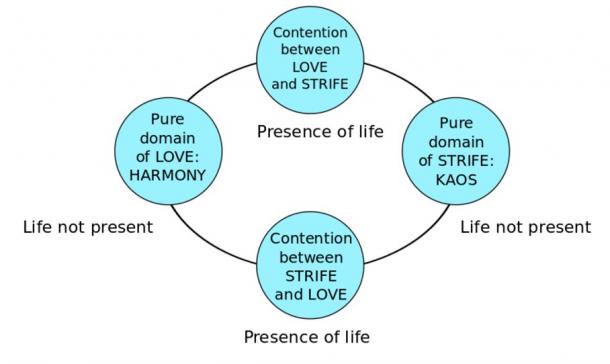 Contention between LOVE and STRIFE

Presence of life

Pure domain of LOVE: HARMONY

Pure domain of STRIFE: KAOS

Life not present

Life not present

Contention between STRIFE and LOVE

Presence of life